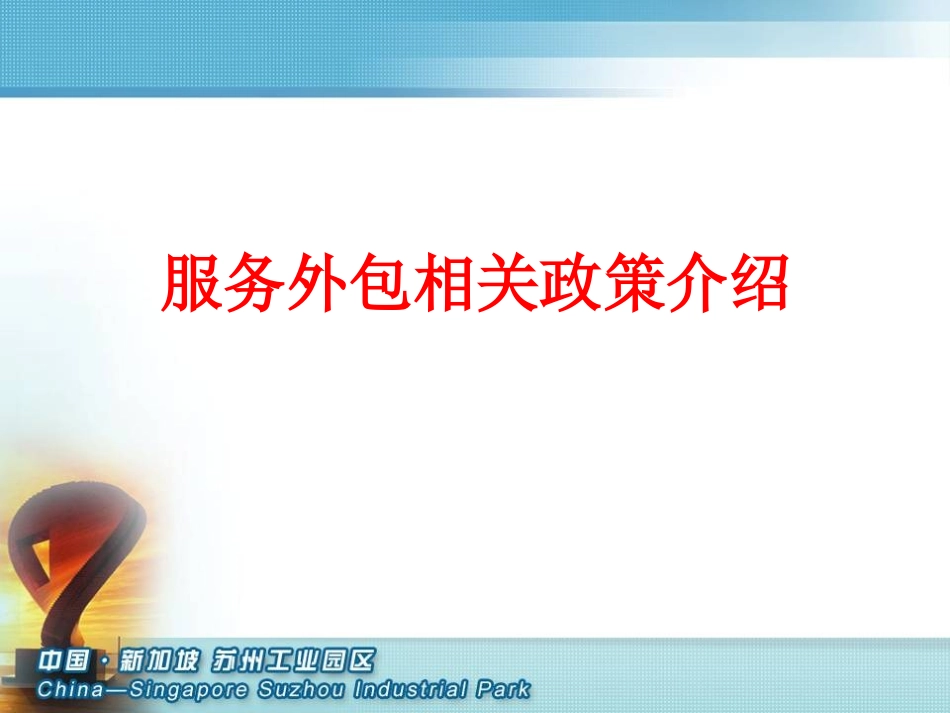 服务外包相关政策介绍

中国·新加坡 苏州工业园区
China—Singapore Suzhou Industrial Park